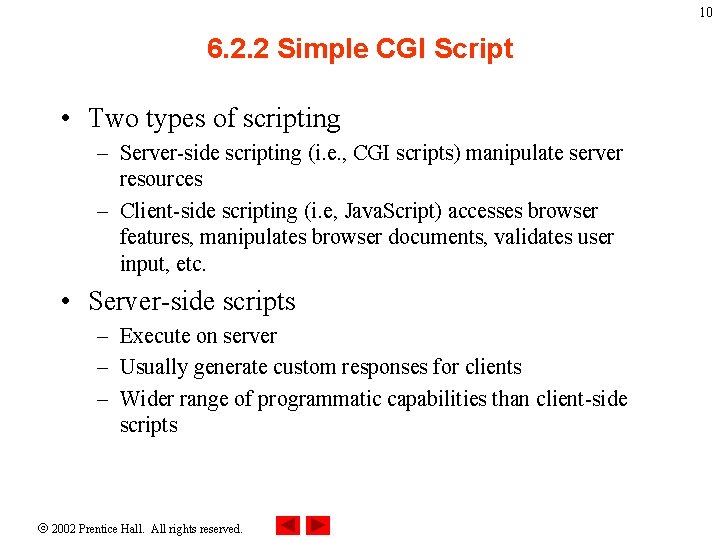 10

6.2.2 Simple CGI Script

• Two types of scripting
– Server-side scripting (i.e., CGI scripts) manipulate server resources
– Client-side scripting (i.e, JavaScript) accesses browser features, manipulates browser documents, validates user input, etc.

• Server-side scripts
– Execute on server
– Usually generate custom responses for clients
– Wider range of programmatic capabilities than client-side scripts

© 2002 Prentice Hall. All rights reserved.